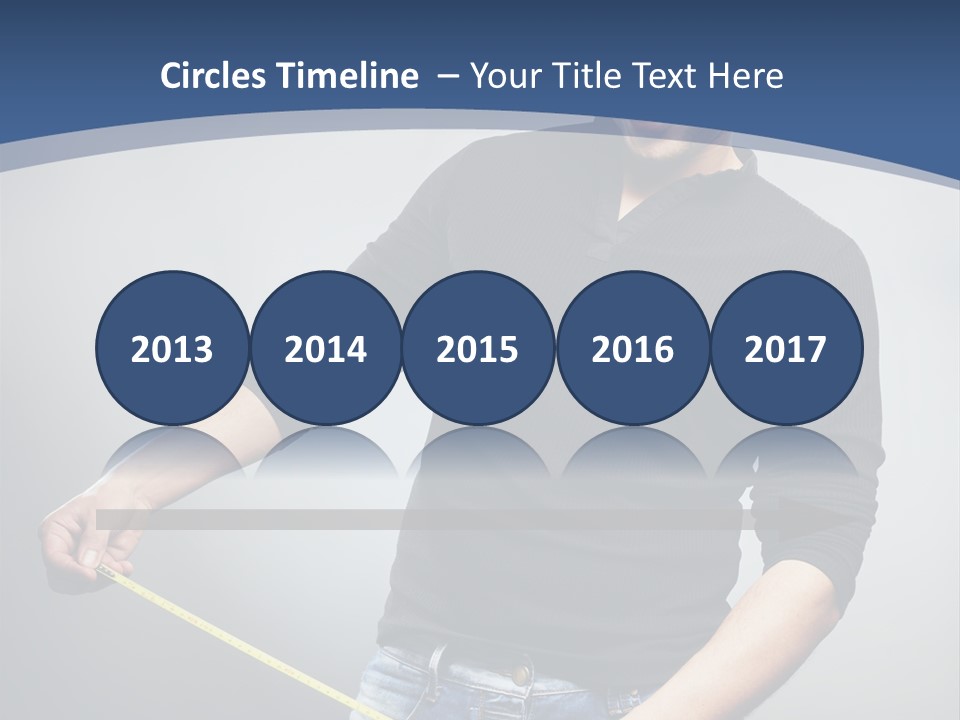 Circles Timeline – Your Title Text Here

2013

2014

2015

2016

2017